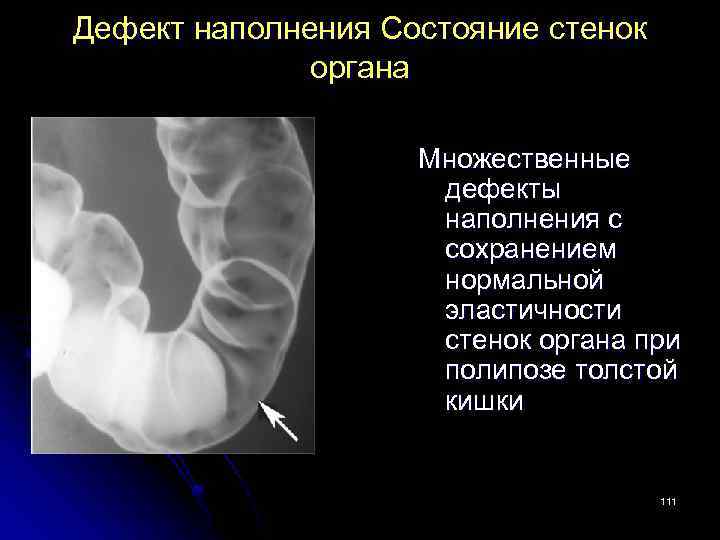 Дефект наполнения Состояние стенок органа

Множественные дефекты наполнения с сохранением нормальной эластичности стенок органа при полипозе толстой кишки

111